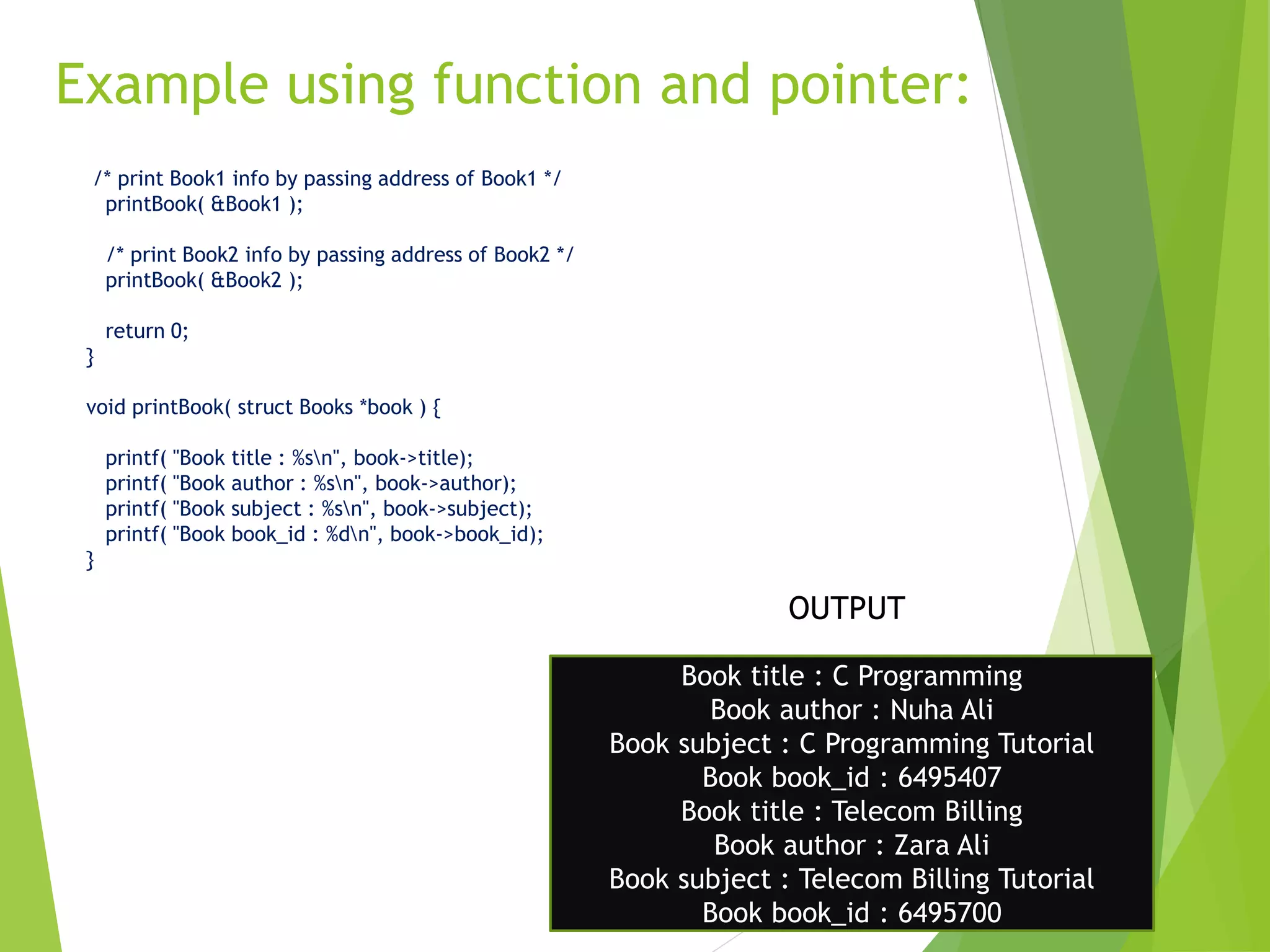 Example using function and pointer:

/* print Book1 info by passing address of Book1 */
printBook( &Book1 );

/* print Book2 info by passing address of Book2 */
printBook( &Book2 );

return 0;
}

void printBook( struct Books *book ) {

printf( "Book title : %s\n", book->title);
printf( "Book author : %s\n", book->author);
printf( "Book subject : %s\n", book->subject);
printf( "Book book_id : %d\n", book->book_id);
}

OUTPUT

Book title : C Programming
Book author : Nuha Ali
Book subject : C Programming Tutorial
Book book_id : 6495407
Book title : Telecom Billing
Book author : Zara Ali
Book subject : Telecom Billing Tutorial
Book book_id : 6495700